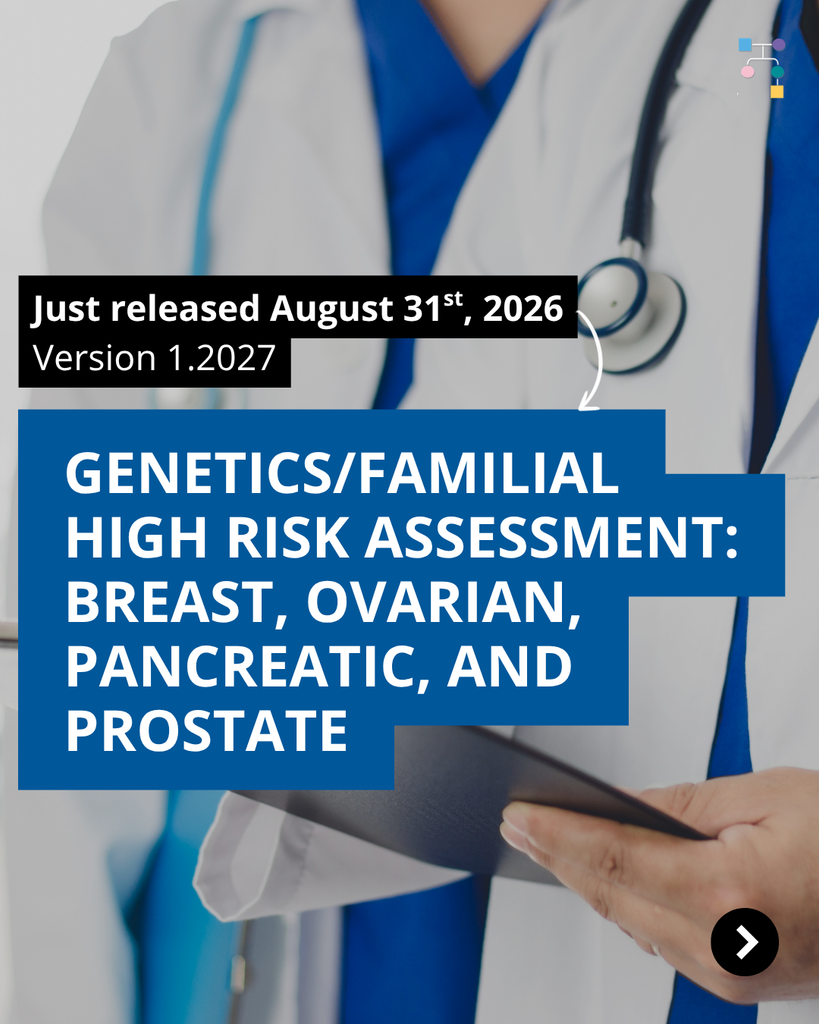 Just released August 31st, 2026
Version 1.2027

GENETICS/FAMILIAL HIGH RISK ASSESSMENT: BREAST, OVARIAN, PANCREATIC, AND PROSTATE